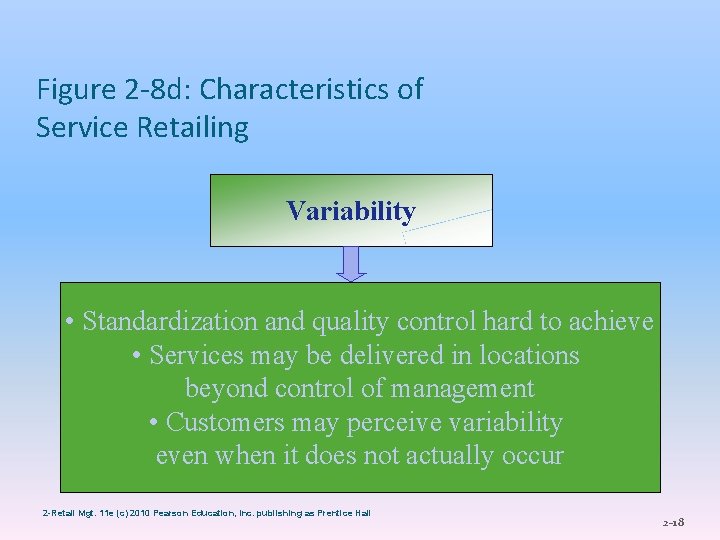 Figure 2-8d: Characteristics of Service Retailing

Variability

• Standardization and quality control hard to achieve
• Services may be delivered in locations beyond control of management
• Customers may perceive variability even when it does not actually occur

2-Retail Mgt. 11e (c) 2010 Pearson Education, Inc. publishing as Prentice Hall

2-18